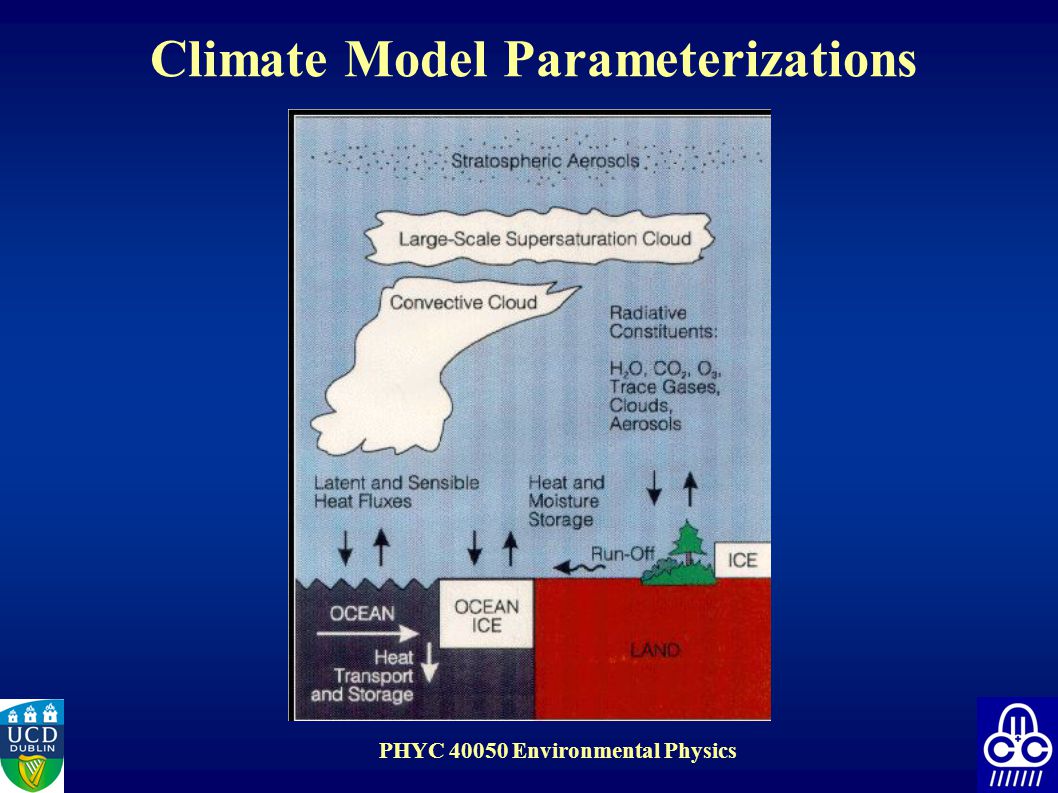 Climate Model Parameterizations

Stratospheric Aerosols

Large-Scale Supersaturation Cloud

Convective Cloud

Radiative Constituents:

$H_2O$, $CO_2$, $O_3$, Trace Gases, Clouds, Aerosols

Latent and Sensible Heat Fluxes

Heat and Moisture Storage

Run-Off

ICE

OCEAN

OCEAN ICE

LAND

Heat Transport and Storage

UCD DUBLIN

PHYC 40050 Environmental Physics